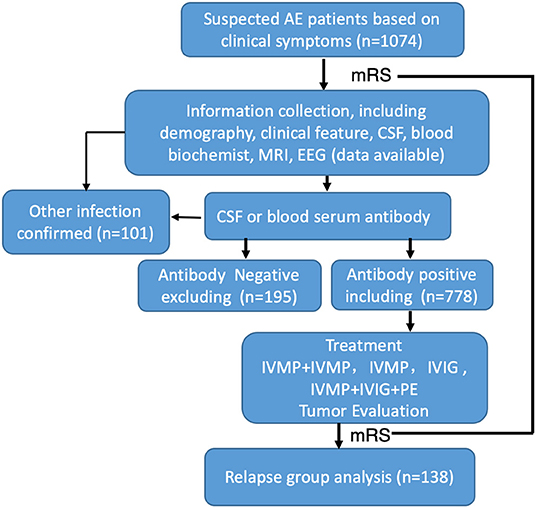 Suspected AE patients based on clinical symptoms (n=1074)

mRS

Information collection, including demography, clinical feature, CSF, blood biochemist, MRI, EEG (data available)

Other infection confirmed (n=101)

CSF or blood serum antibody

Antibody Negative excluding (n=195)

Antibody positive including (n=778)

Treatment
IVMP+IVMP， IVMP， IVIG，
IVMP+IVIG+PE
Tumor Evaluation

mRS

Relapse group analysis (n=138)